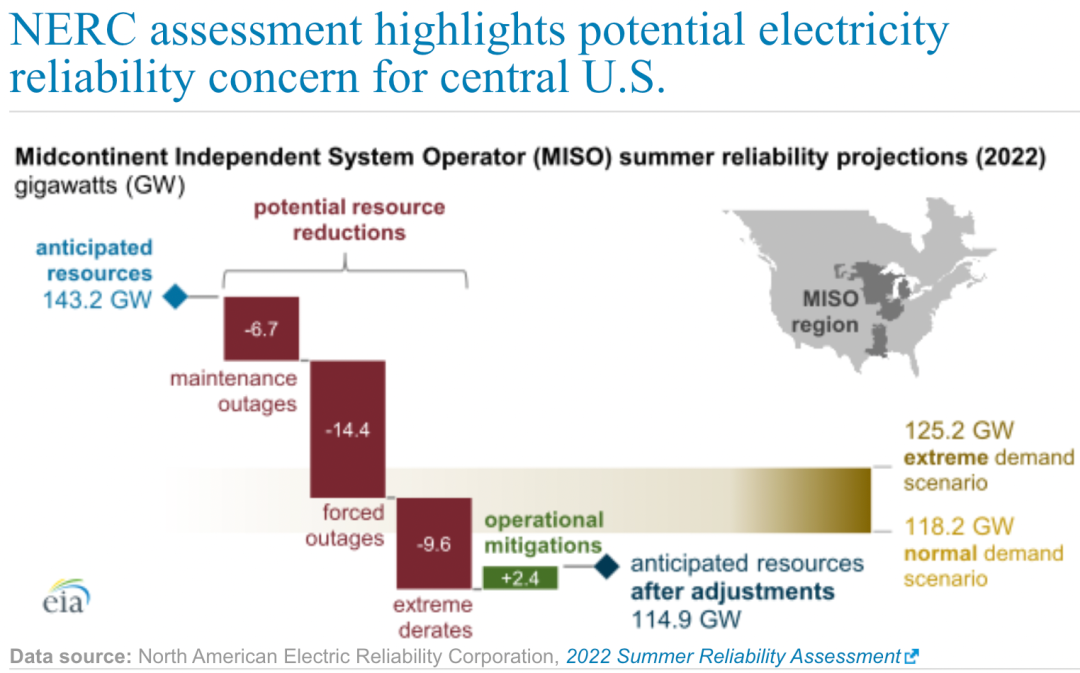 NERC assessment highlights potential electricity reliability concern for central U.S.

Midcontinent Independent System Operator (MISO) summer reliability projections (2022)
gigawatts (GW)

potential resource reductions

anticipated resources
143.2 GW

-6.7
maintenance outages

-14.4
forced outages

-9.6
extreme derates

operational mitigations
+2.4

anticipated resources after adjustments
114.9 GW

MISO region

125.2 GW
extreme demand scenario

118.2 GW
normal demand scenario

eia

Data source: North American Electric Reliability Corporation, 2022 Summer Reliability Assessment